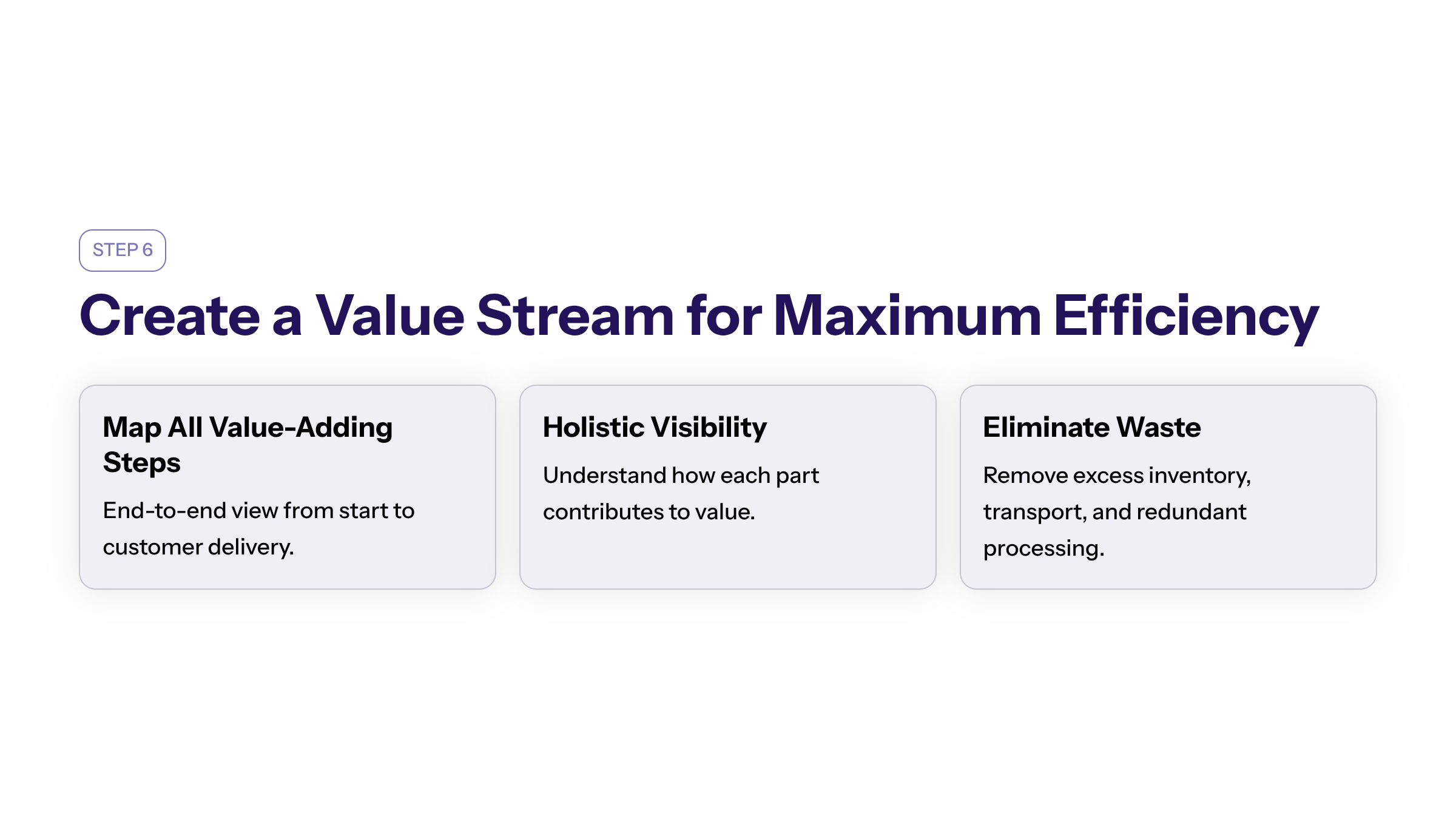 STEP 6

Create a Value Stream for Maximum Efficiency

Map All Value-Adding Steps

End-to-end view from start to customer delivery.

Holistic Visibility

Understand how each part contributes to value.

Eliminate Waste

Remove excess inventory, transport, and redundant processing.